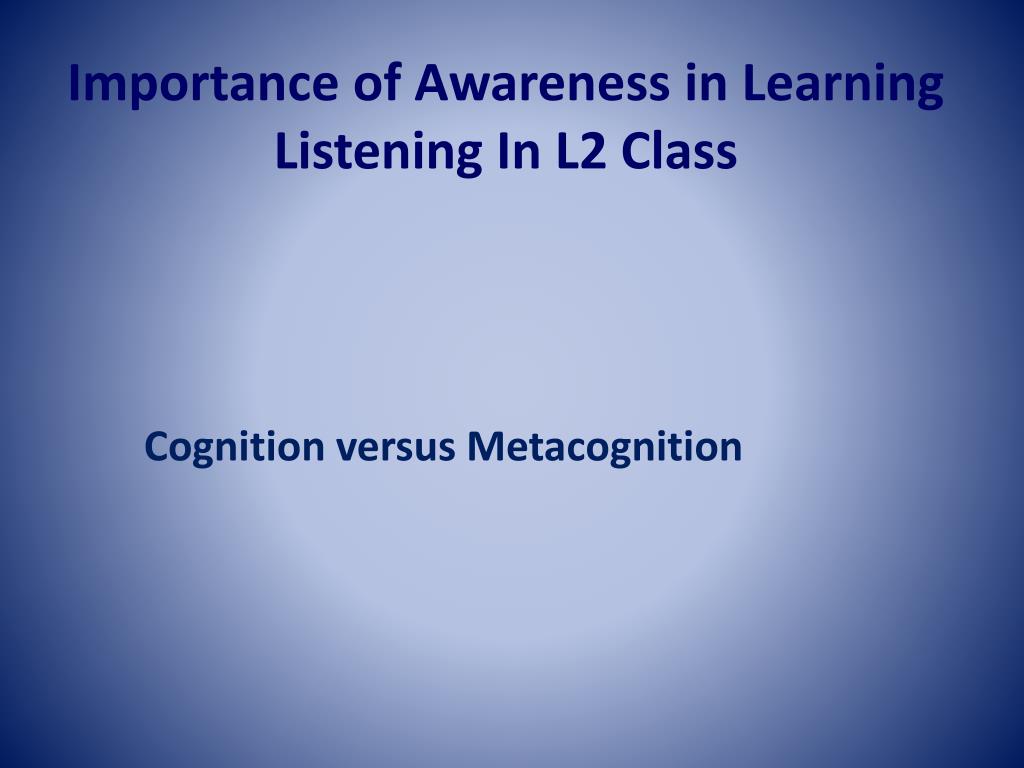 Importance of Awareness in Learning Listening In L2 Class

Cognition versus Metacognition